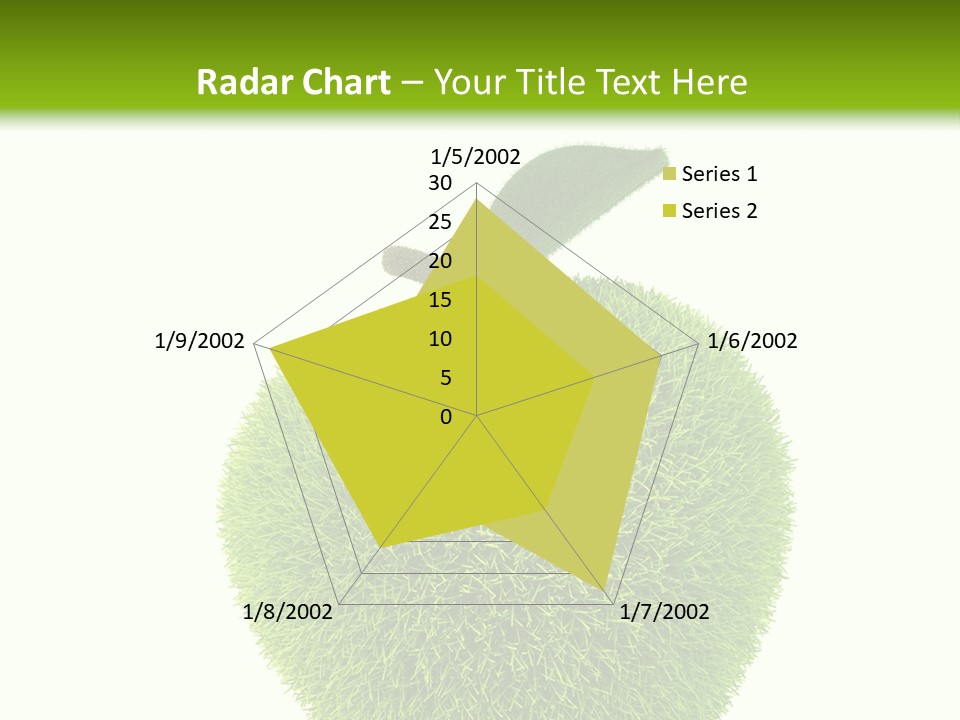 Radar Chart – Your Title Text Here

1/5/2002
30
25
20
15
10
5
0
1/6/2002
1/7/2002
1/8/2002
1/9/2002

Series 1
Series 2